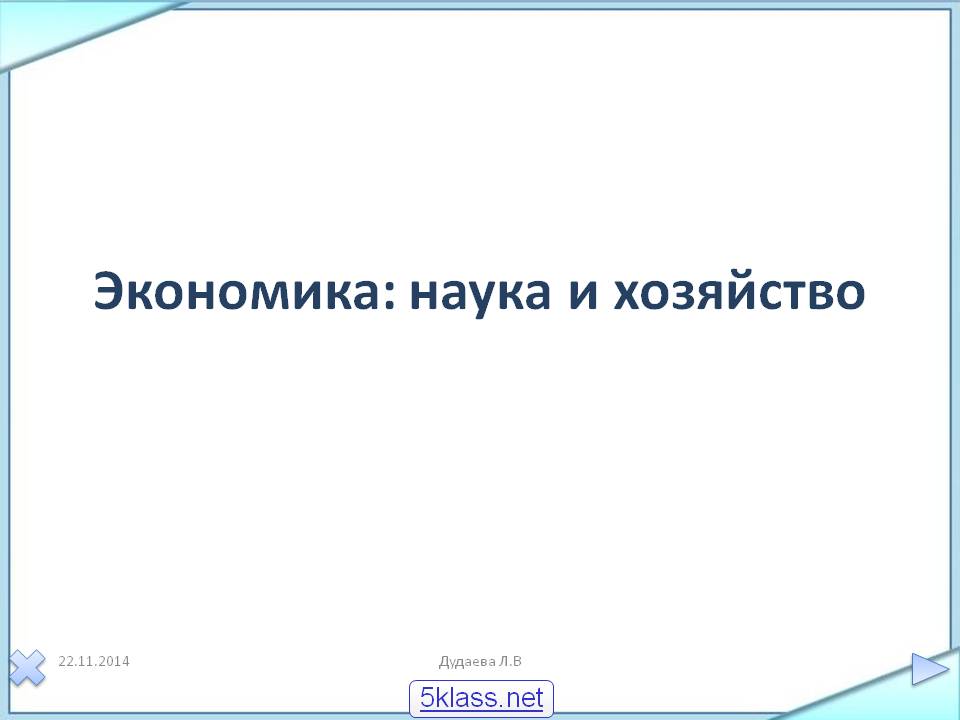 Экономика: наука и хозяйство

22.11.2014

Дудаева Л.В

5klass.net